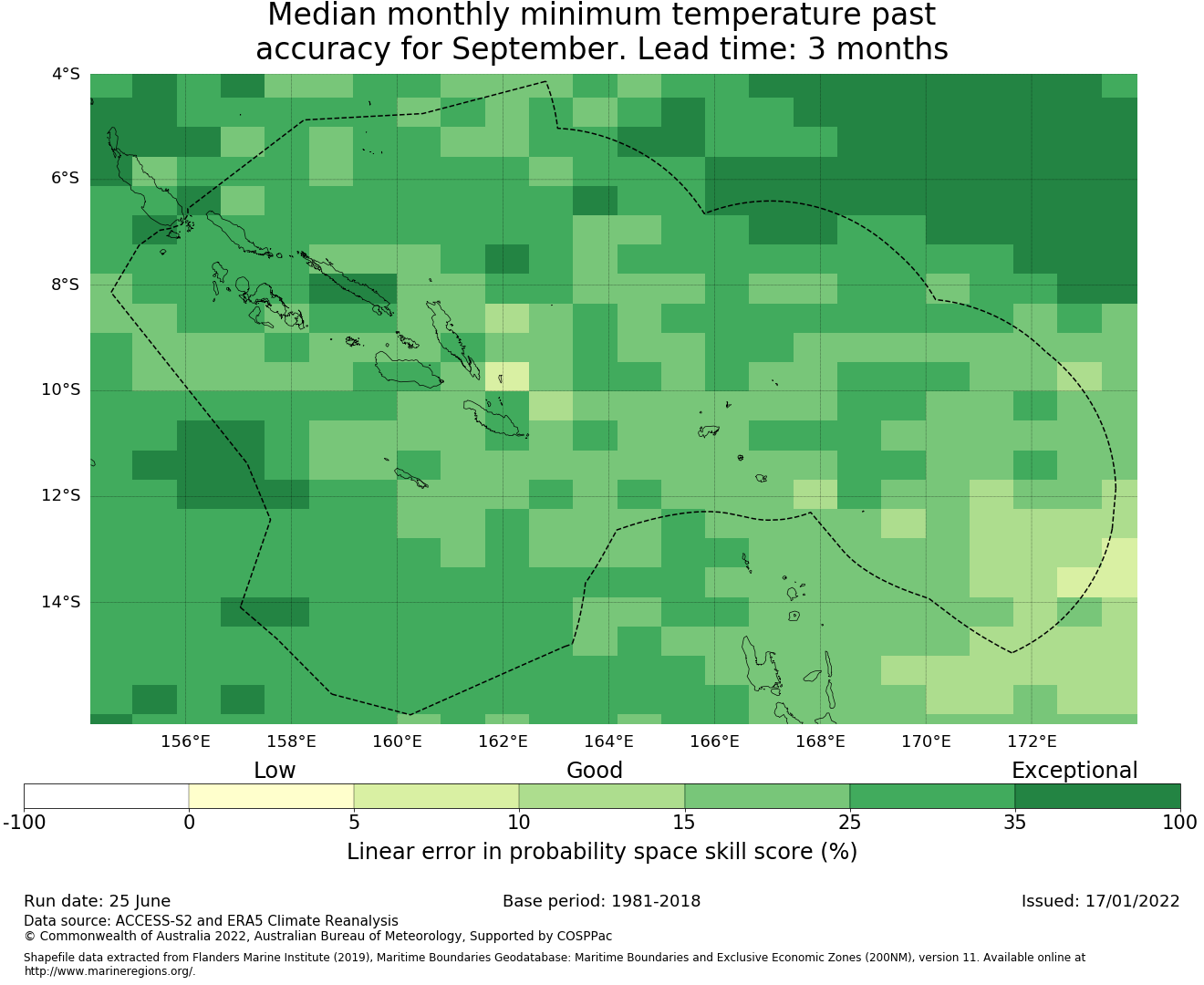 Median monthly minimum temperature past accuracy for September. Lead time: 3 months

4°S
6°S
8°S
10°S
12°S
14°S

156°E 158°E 160°E 162°E 164°E 166°E 168°E 170°E 172°E

Low Good Exceptional

-100 0 5 10 15 25 35 100

Linear error in probability space skill score (%)

Run date: 25 June
Base period: 1981-2018
Issued: 17/01/2022

Data source: ACCESS-S2 and ERA5 Climate Reanalysis
© Commonwealth of Australia 2022, Australian Bureau of Meteorology, Supported by COSPPac

Shapefile data extracted from Flanders Marine Institute (2019), Maritime Boundaries Geodatabase: Maritime Boundaries and Exclusive Economic Zones (200NM), version 11. Available online at http://www.marineregions.org/.